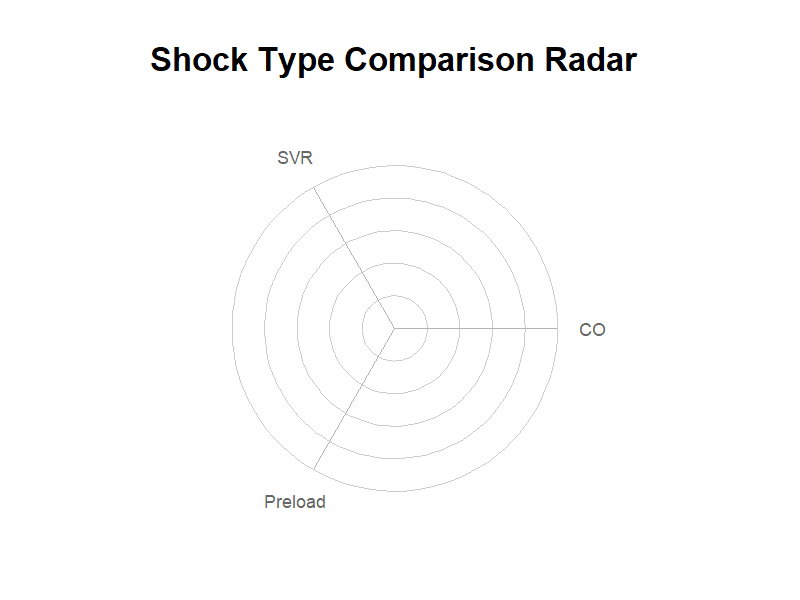 Shock Type Comparison Radar

SVR

CO

Preload